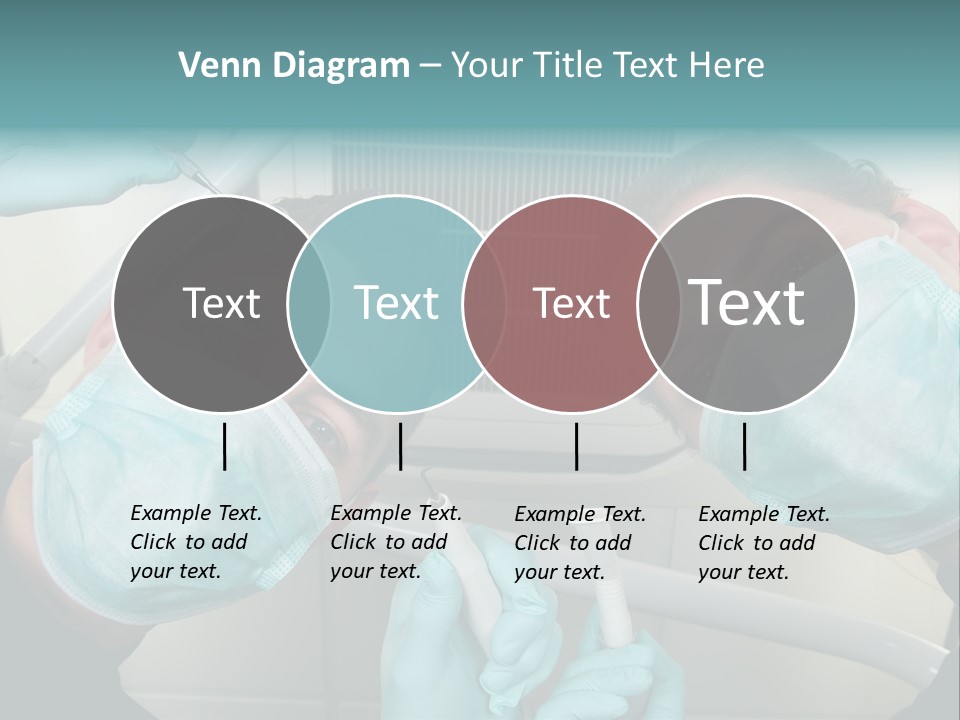 Venn Diagram – Your Title Text Here

Text

Text

Text

Text

Example Text. Click to add your text.

Example Text. Click to add your text.

Example Text. Click to add your text.

Example Text. Click to add your text.